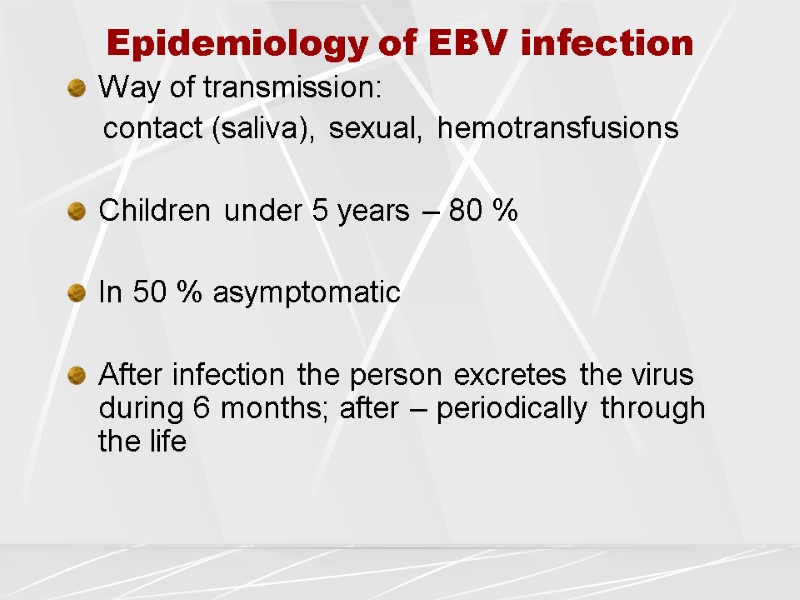 Epidemiology of EBV infection

Way of transmission:
contact (saliva), sexual, hemotransfusions

Children under 5 years – 80 %

In 50 % asymptomatic

After infection the person excretes the virus during 6 months; after – periodically through the life